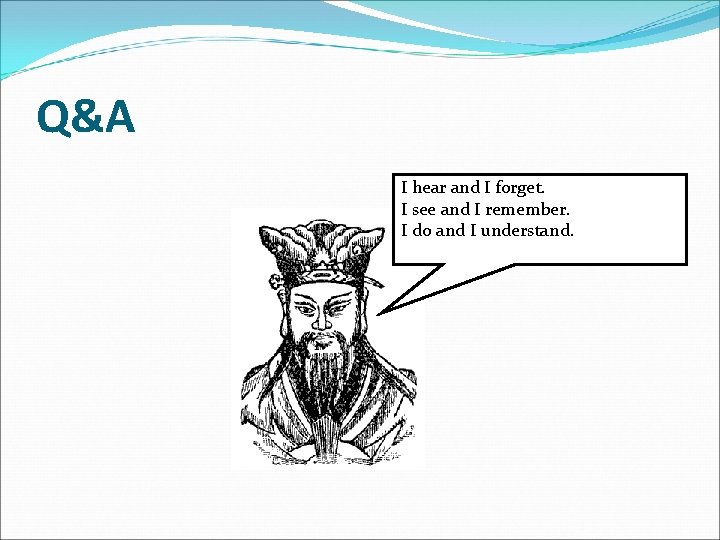 Q&A

I hear and I forget.
I see and I remember.
I do and I understand.